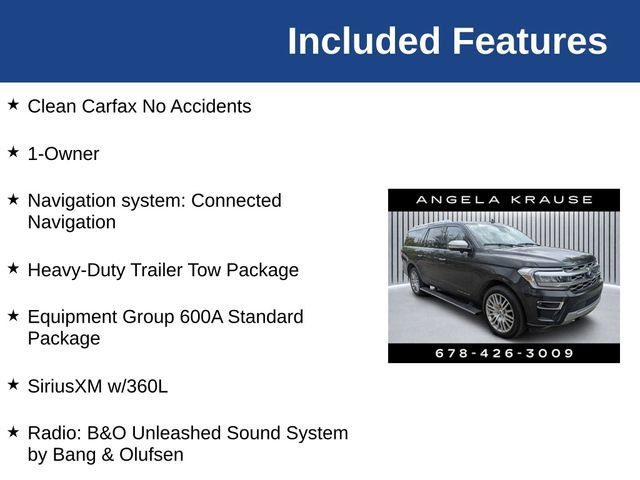 Included Features

★ Clean Carfax No Accidents

★ 1-Owner

★ Navigation system: Connected Navigation

★ Heavy-Duty Trailer Tow Package

★ Equipment Group 600A Standard Package

★ SiriusXM w/360L

★ Radio: B&O Unleashed Sound System by Bang & Olufsen

ANGELA KRAUSE

678-426-3009